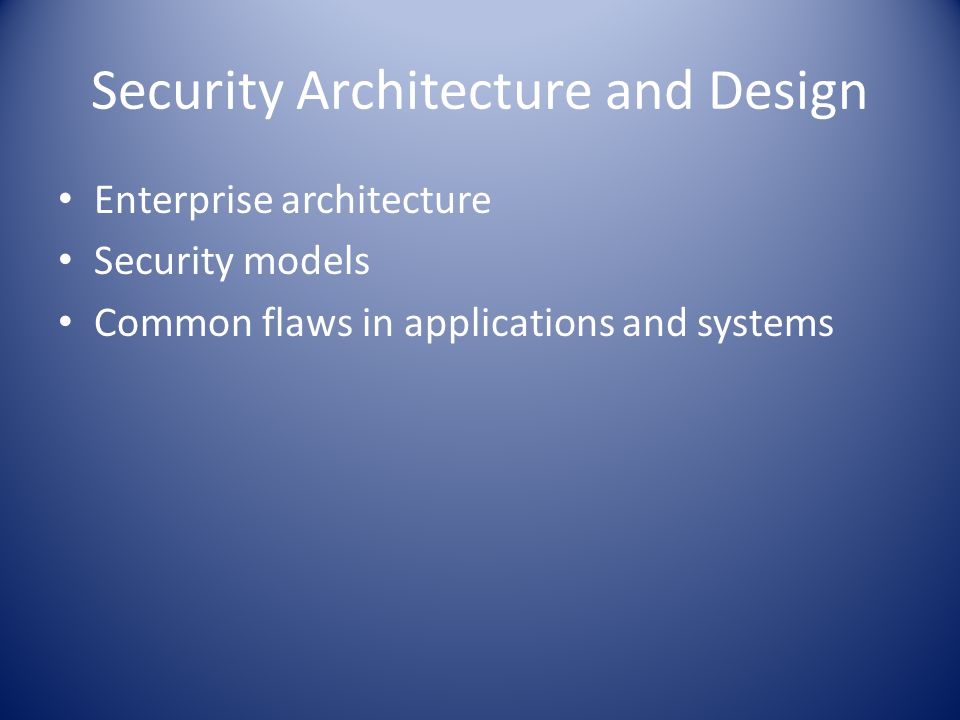 Security Architecture and Design

• Enterprise architecture
• Security models
• Common flaws in applications and systems